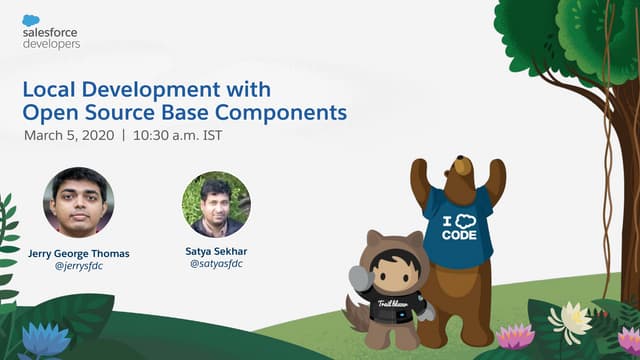 salesforce
developers

Local Development with Open Source Base Components

March 5, 2020 | 10:30 a.m. IST

Jerry George Thomas
@jerrysfdc

Satya Sekhar
@satyasfdc

I CODE

Trailblazer